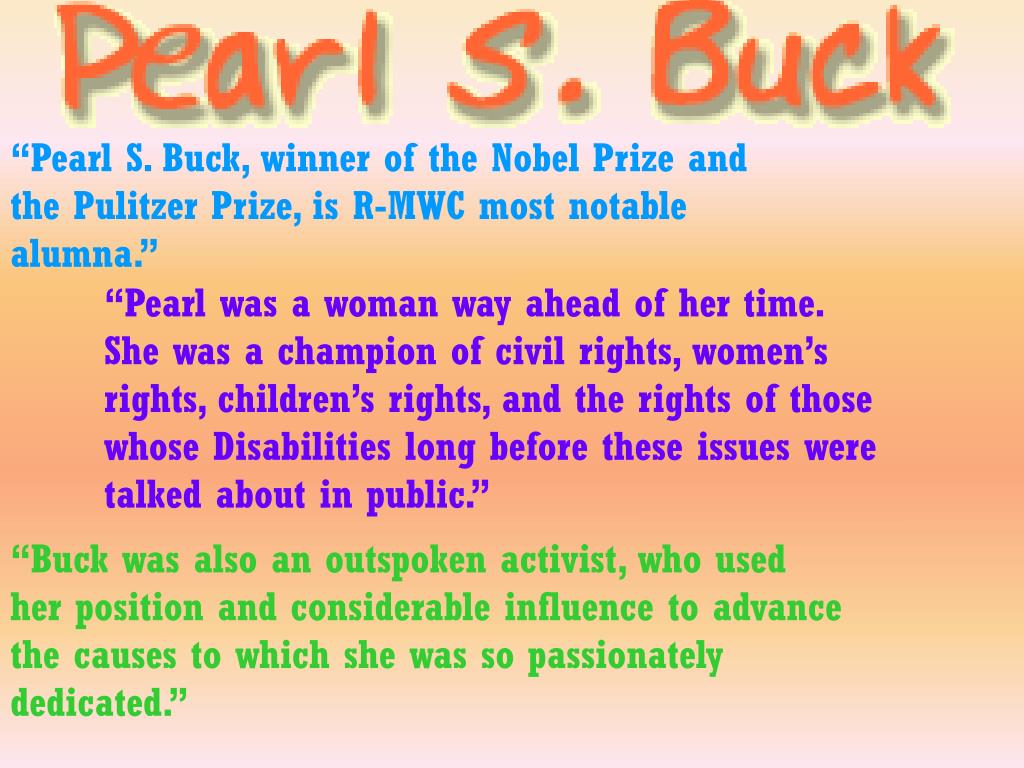 Pearl S. Buck

“Pearl S. Buck, winner of the Nobel Prize and the Pulitzer Prize, is R-MWC most notable alumna.”

“Pearl was a woman way ahead of her time. She was a champion of civil rights, women’s rights, children’s rights, and the rights of those whose Disabilities long before these issues were talked about in public.”

“Buck was also an outspoken activist, who used her position and considerable influence to advance the causes to which she was so passionately dedicated.”